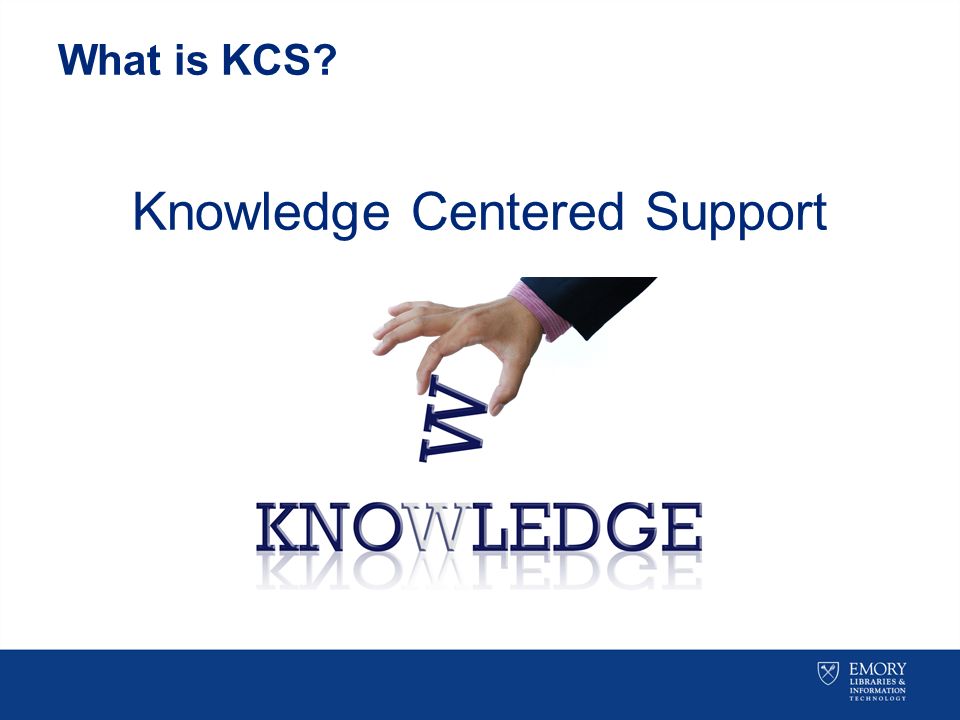 What is KCS?

Knowledge Centered Support

W

KNOWLEDGE

EMORY
LIBRARIES &
INFORMATION
TECHNOLOGY